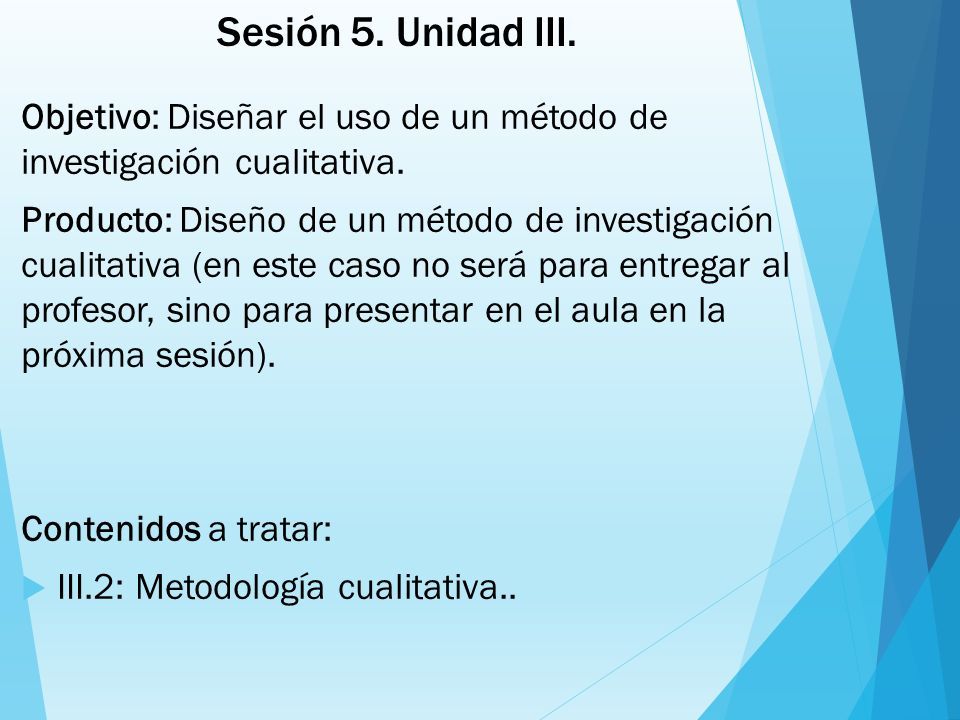 Sesión 5. Unidad III.

Objetivo: Diseñar el uso de un método de investigación cualitativa.

Producto: Diseño de un método de investigación cualitativa (en este caso no será para entregar al profesor, sino para presentar en el aula en la próxima sesión).

Contenidos a tratar:

III.2: Metodología cualitativa..